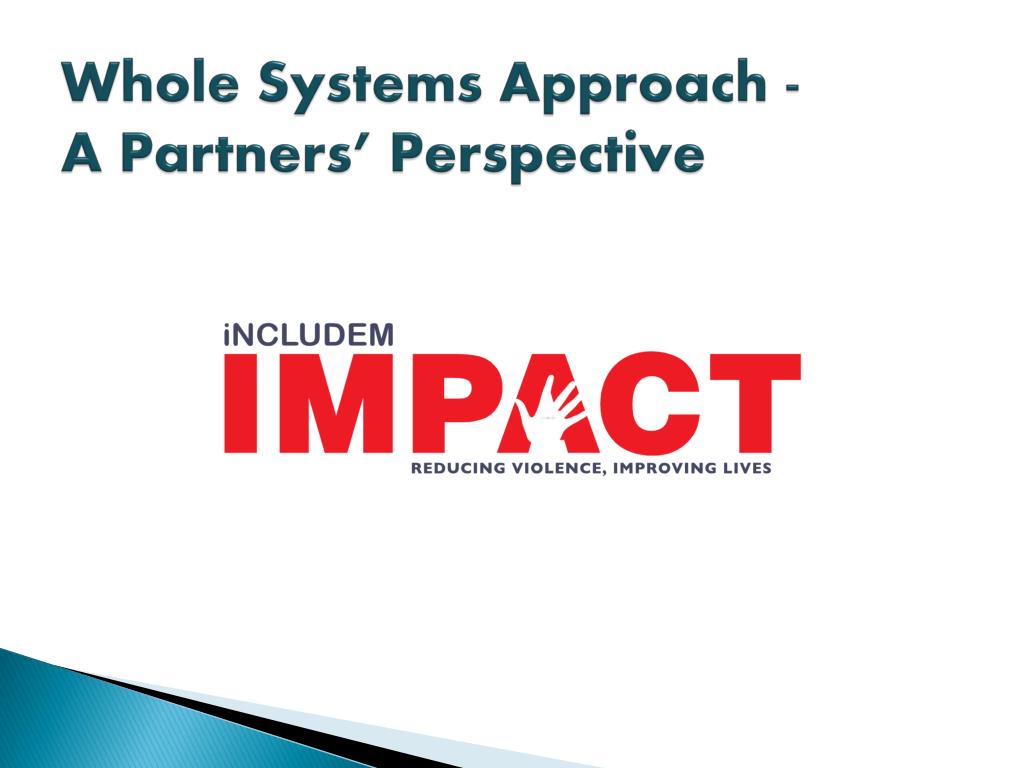 Whole Systems Approach -
A Partners' Perspective

iNCLUDEM
IMPACT
REDUCING VIOLENCE, IMPROVING LIVES